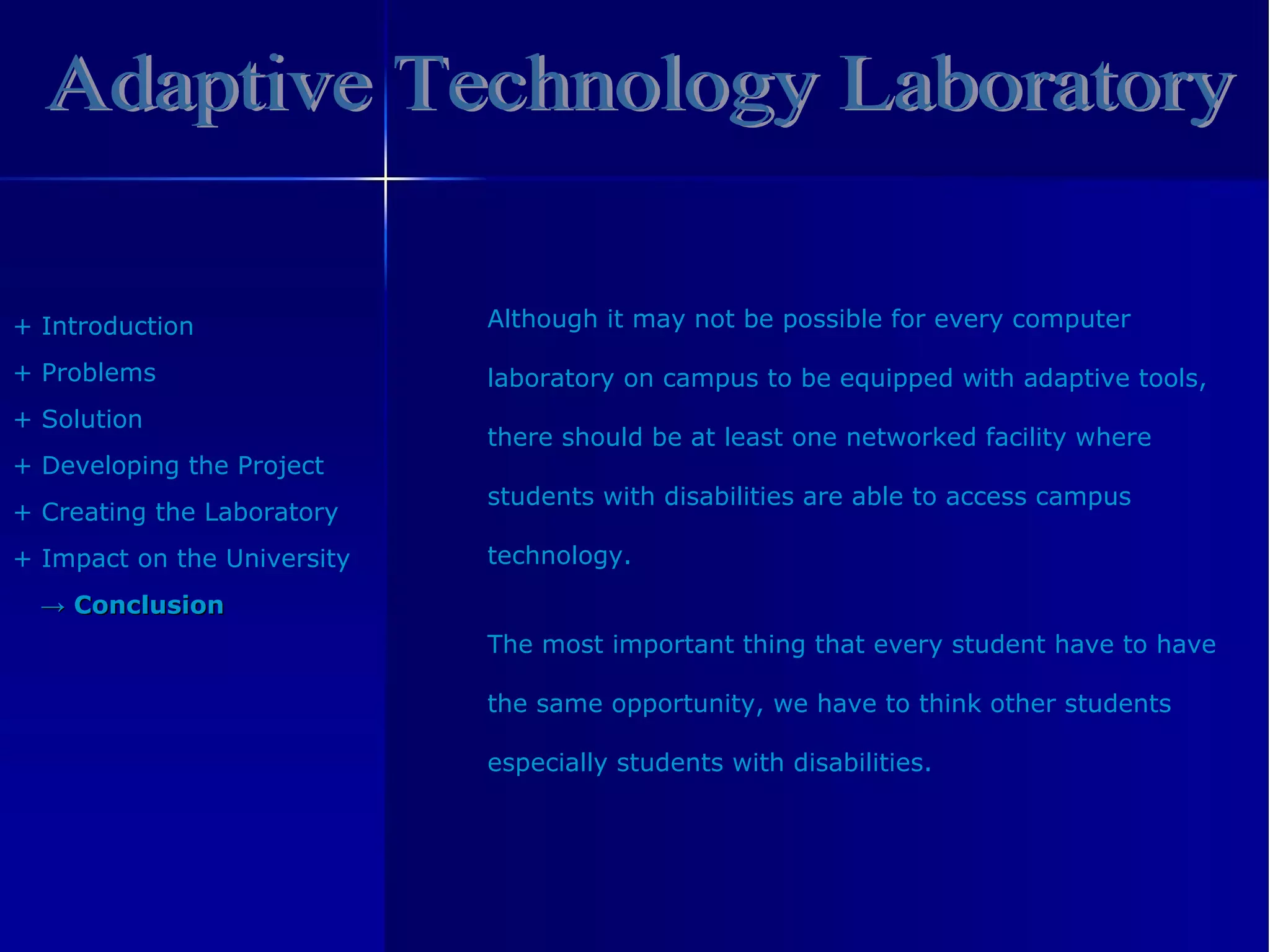 Adaptive Technology Laboratory

+ Introduction
+ Problems
+ Solution
+ Developing the Project
+ Creating the Laboratory
+ Impact on the University
→ Conclusion

Although it may not be possible for every computer laboratory on campus to be equipped with adaptive tools, there should be at least one networked facility where students with disabilities are able to access campus technology.

The most important thing that every student have to have the same opportunity, we have to think other students especially students with disabilities.